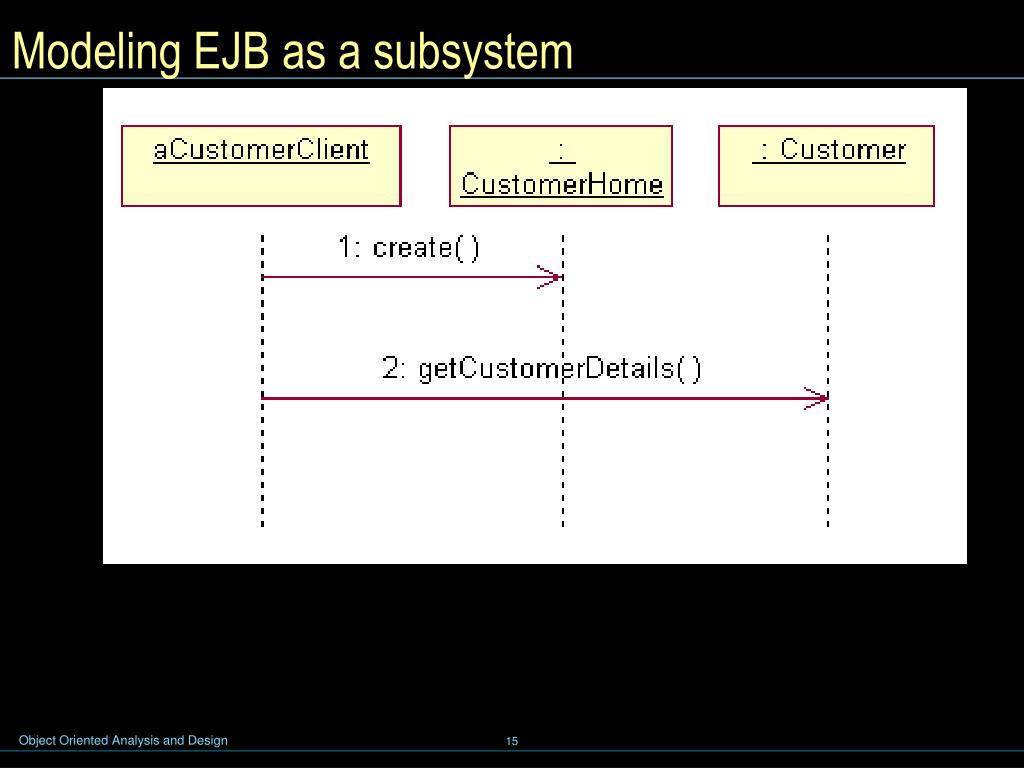 Modeling EJB as a subsystem

aCustomerClient

:
CustomerHome

: Customer

1: create( )

2: getCustomerDetails( )

Object Oriented Analysis and Design

15